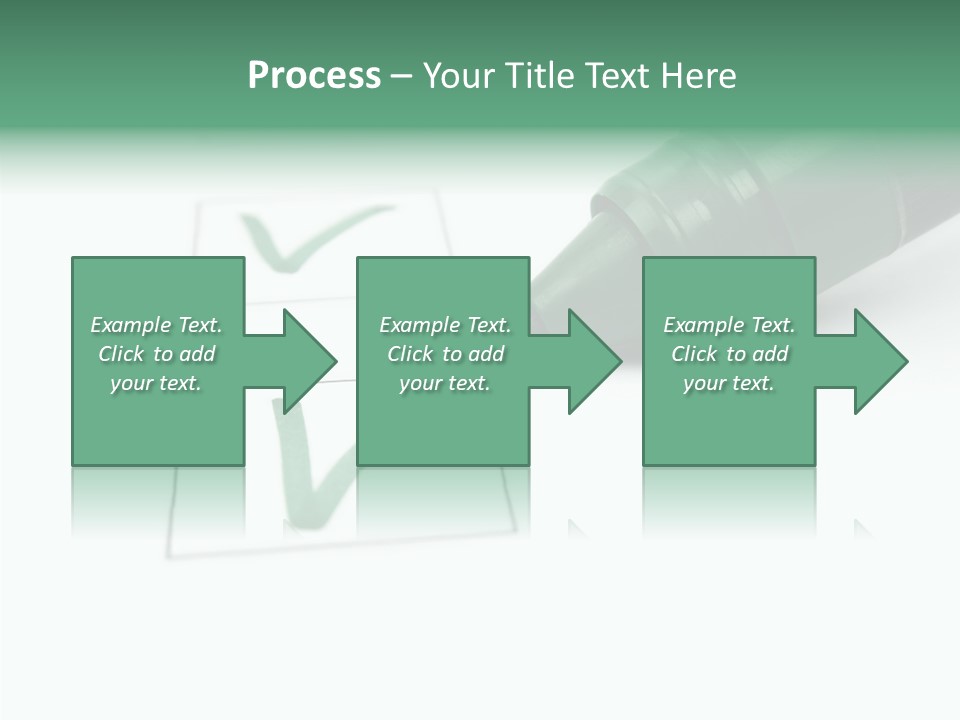 Process – Your Title Text Here

Example Text. Click to add your text.

Example Text. Click to add your text.

Example Text. Click to add your text.